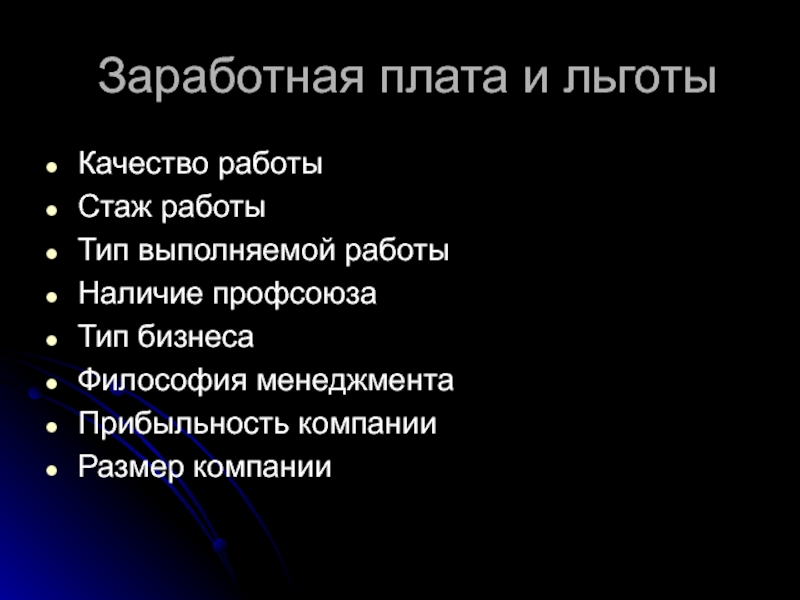 Заработная плата и льготы

- Качество работы
- Стаж работы
- Тип выполняемой работы
- Наличие профсоюза
- Тип бизнеса
- Философия менеджмента
- Прибыльность компании
- Размер компании